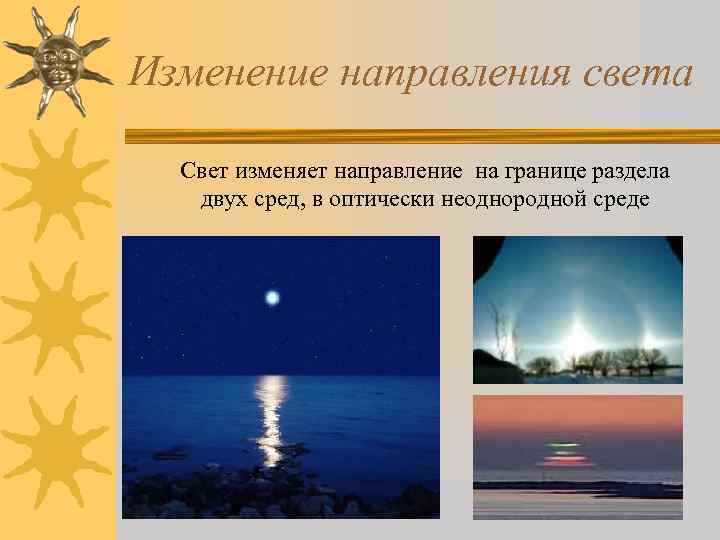 Изменение направления света

Свет изменяет направление на границе раздела двух сред, в оптически неоднородной среде